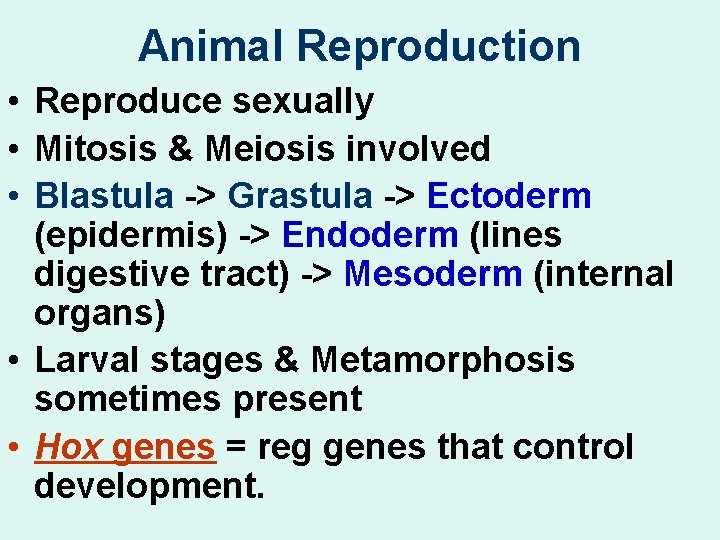 Animal Reproduction

• Reproduce sexually
• Mitosis & Meiosis involved
• Blastula -> Grastula -> Ectoderm (epidermis) -> Endoderm (lines digestive tract) -> Mesoderm (internal organs)
• Larval stages & Metamorphosis sometimes present
• Hox genes = reg genes that control development.